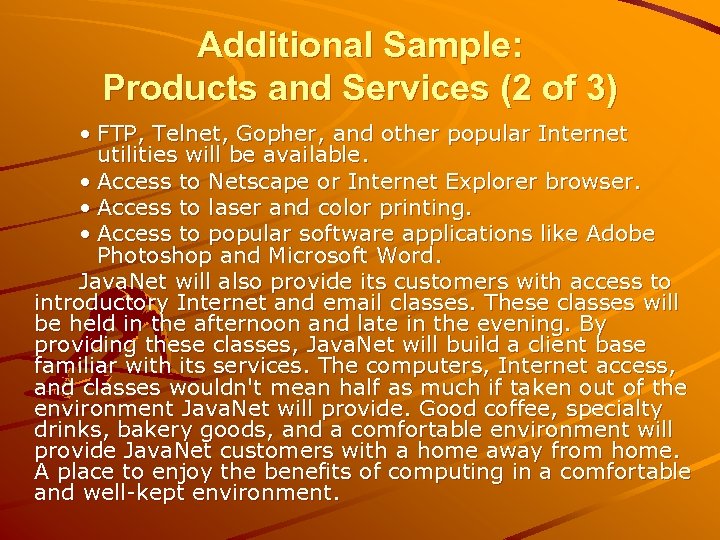 Additional Sample:
Products and Services (2 of 3)

• FTP, Telnet, Gopher, and other popular Internet utilities will be available.
• Access to Netscape or Internet Explorer browser.
• Access to laser and color printing.
• Access to popular software applications like Adobe Photoshop and Microsoft Word.

JavaNet will also provide its customers with access to introductory Internet and email classes. These classes will be held in the afternoon and late in the evening. By providing these classes, JavaNet will build a client base familiar with its services. The computers, Internet access, and classes wouldn't mean half as much if taken out of the environment JavaNet will provide. Good coffee, specialty drinks, bakery goods, and a comfortable environment will provide JavaNet customers with a home away from home. A place to enjoy the benefits of computing in a comfortable and well-kept environment.